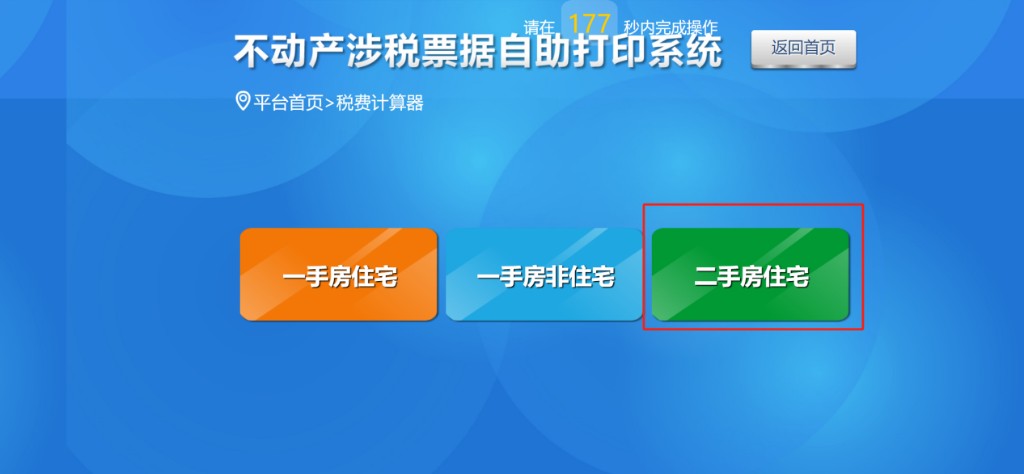 请在 177 秒内完成操作

不动产涉税票据自助打印系统

返回首页

平台首页>税费计算器

一手房住宅

一手房非住宅

二手房住宅